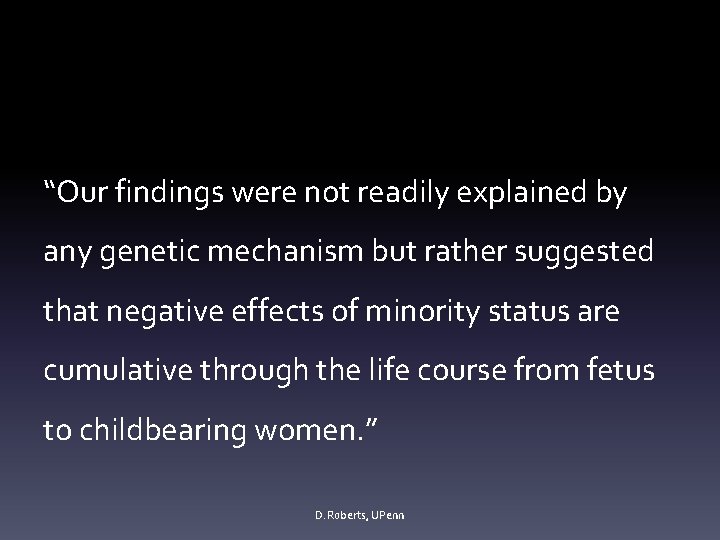 “Our findings were not readily explained by any genetic mechanism but rather suggested that negative effects of minority status are cumulative through the life course from fetus to childbearing women.”

D. Roberts, UPenn